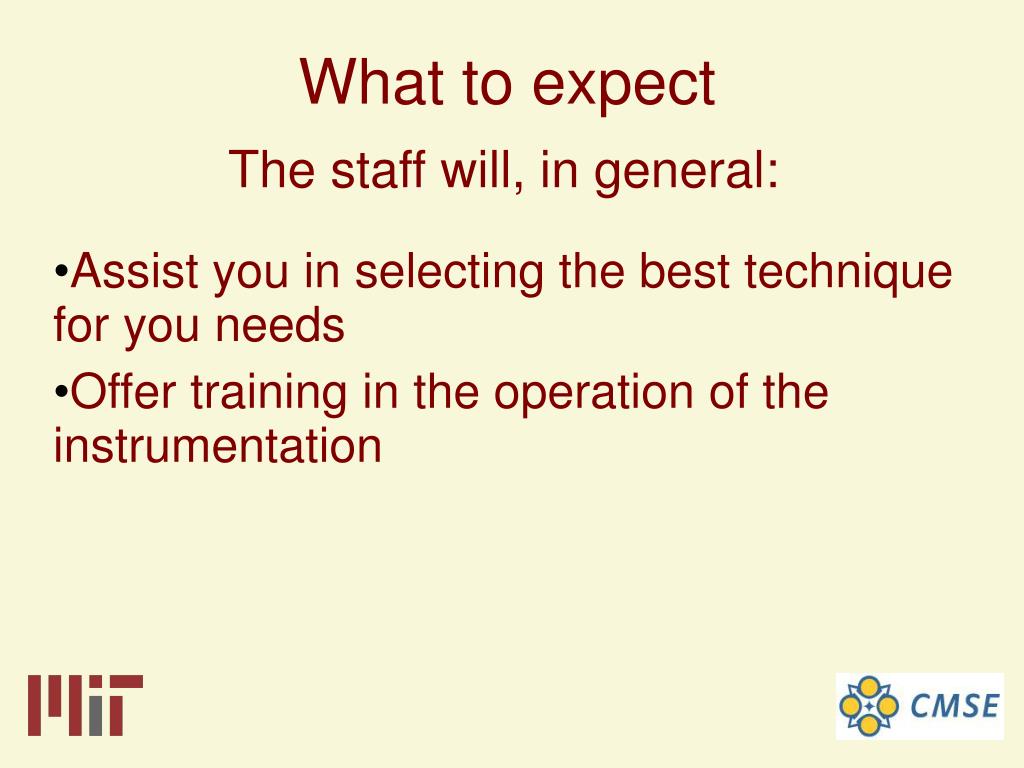 What to expect

The staff will, in general:

•Assist you in selecting the best technique for you needs

•Offer training in the operation of the instrumentation

MIT

CMSE